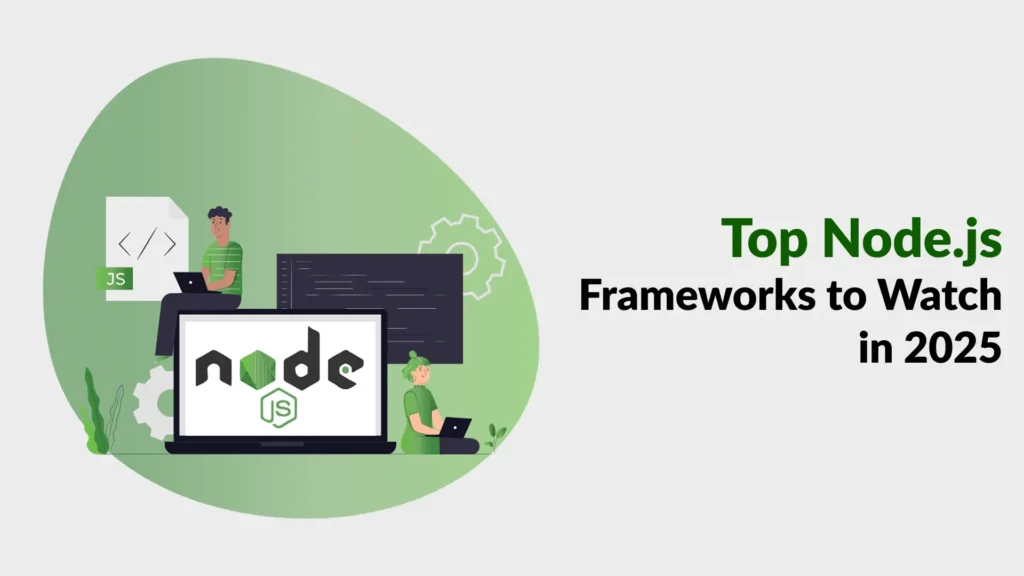 </>
JS

node
JS

Top Node.js
Frameworks to Watch
in 2025